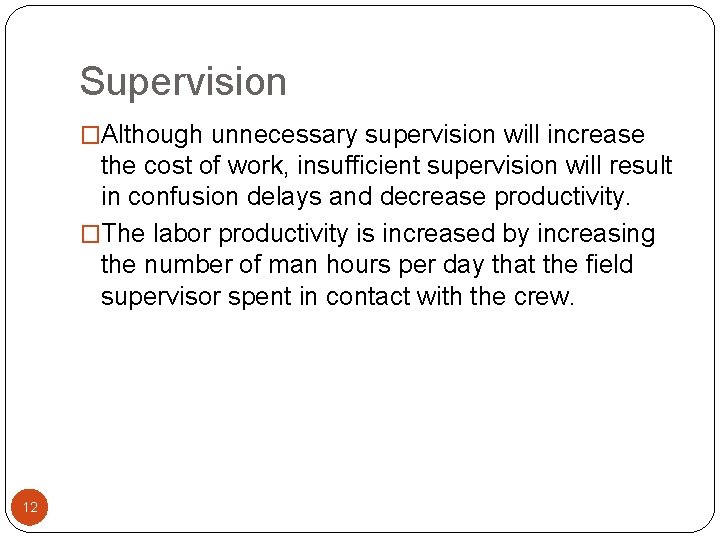 Supervision

□Although unnecessary supervision will increase the cost of work, insufficient supervision will result in confusion delays and decrease productivity.

□The labor productivity is increased by increasing the number of man hours per day that the field supervisor spent in contact with the crew.

12